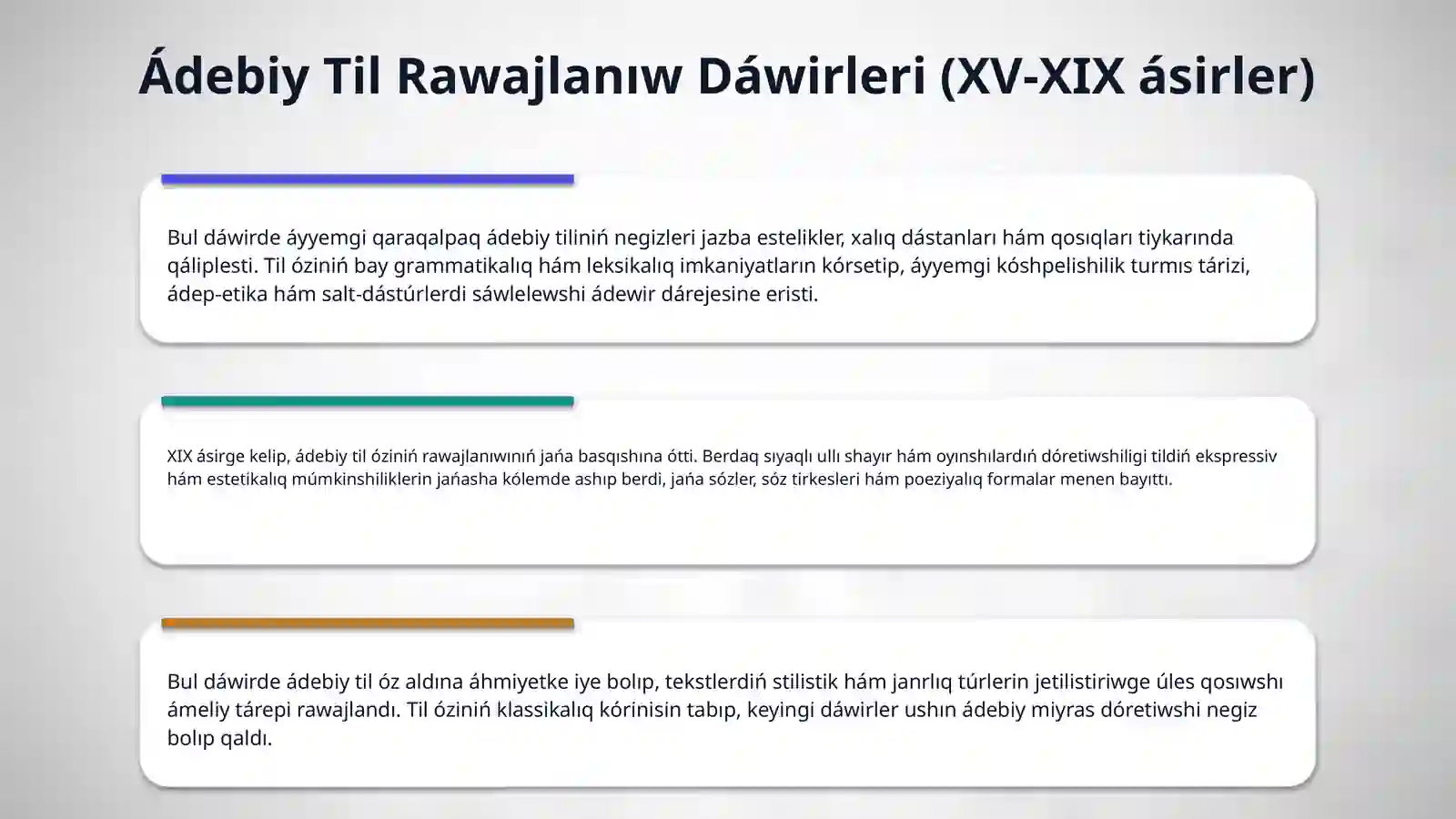 Ádebiy Til Rawajlanıw Dáwirleri (XV-XIX ásirler)

Bul dáwirde áyyemgi qaraqalpaq ádebiy tiliniń negizleri jazba estelikler, xalıq dástanları hám qosıqları tiykarında qáliplesti. Til óziniń bay grammatikalıq hám leksikalıq imkaniyatların kórsetip, áyyemgi kóshpelishilik turmıs tárizi, ádep-etika hám salt-dástúrlerdi sáwlelewshi ádewir dárejesine eristi.

XIX ásirge kelip, ádebiy til óziniń rawajlanıwınıń jańa basqıshına ótti. Berdaq sıyaqlı ullı shayır hám oyınshılardıń dóretiwshiligi tildiń ekspressiv hám estetikalıq múmkinshiliklerin jańasha kólemde ashıp berdi, jańa sózler, sóz tirkesleri hám poeziyalıq formalar menen bayıttı.

Bul dáwirde ádebiy til óz aldına áhmiyetke iye bolıp, tekstlerdiń stilistik hám janrlıq túrlerin jetilistiriwge úles qosıwshı ámeliy tárepi rawajlandı. Til óziniń klassikalıq kórinisin tabıp, keyingi dáwirler ushın ádebiy miyras dóretiwshi negiz bolıp qaldı.